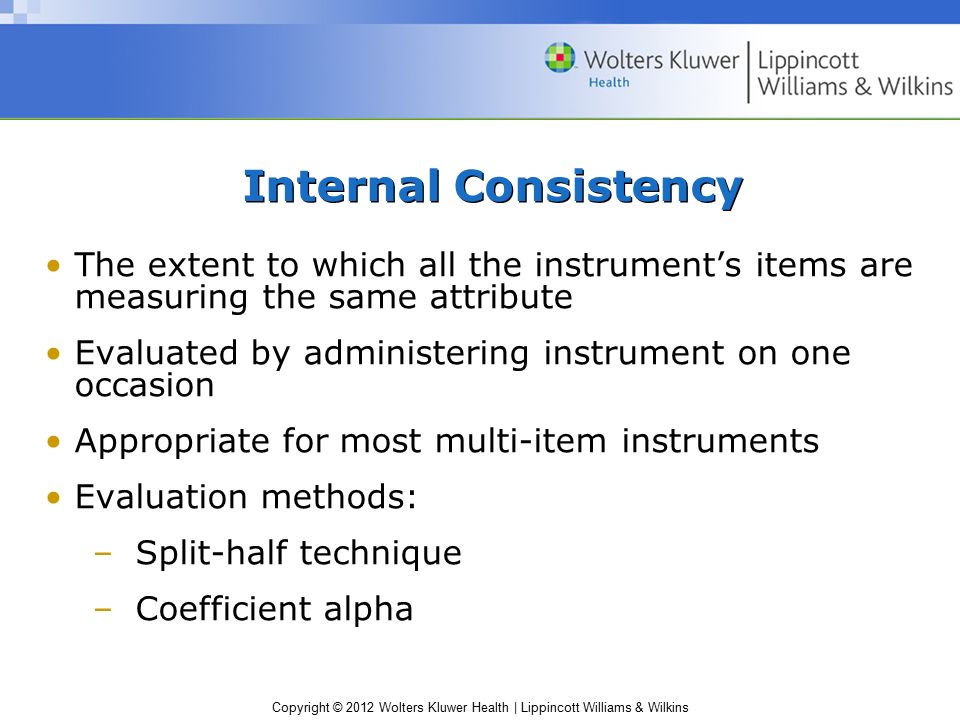 Wolters Kluwer Health | Lippincott Williams & Wilkins

Internal Consistency

• The extent to which all the instrument's items are measuring the same attribute

• Evaluated by administering instrument on one occasion

• Appropriate for most multi-item instruments

• Evaluation methods:

– Split-half technique

– Coefficient alpha

Copyright © 2012 Wolters Kluwer Health | Lippincott Williams & Wilkins